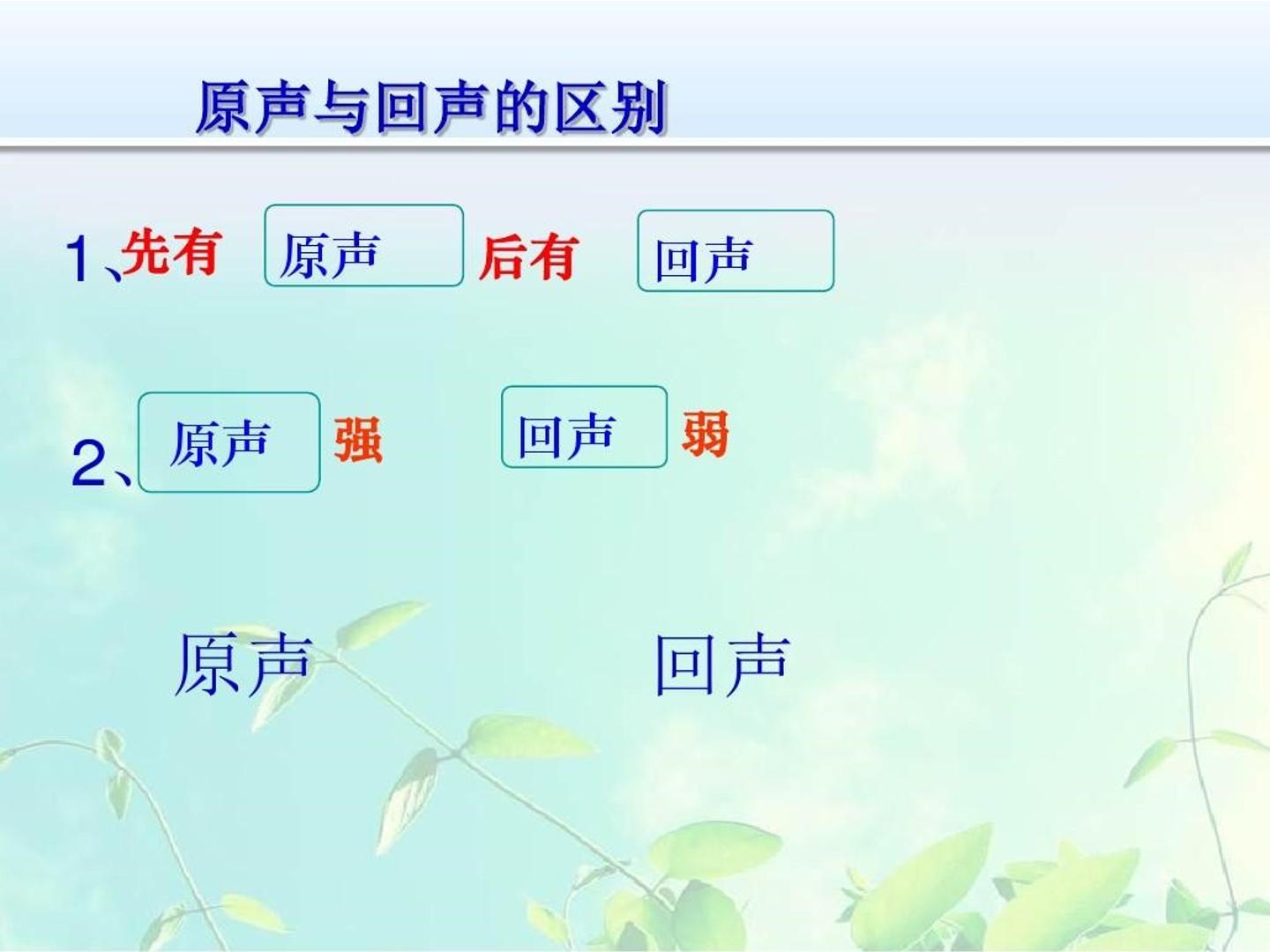 原声与回声的区别

1、先有 原声 后有 回声

2、原声 强 回声 弱

原声 回声